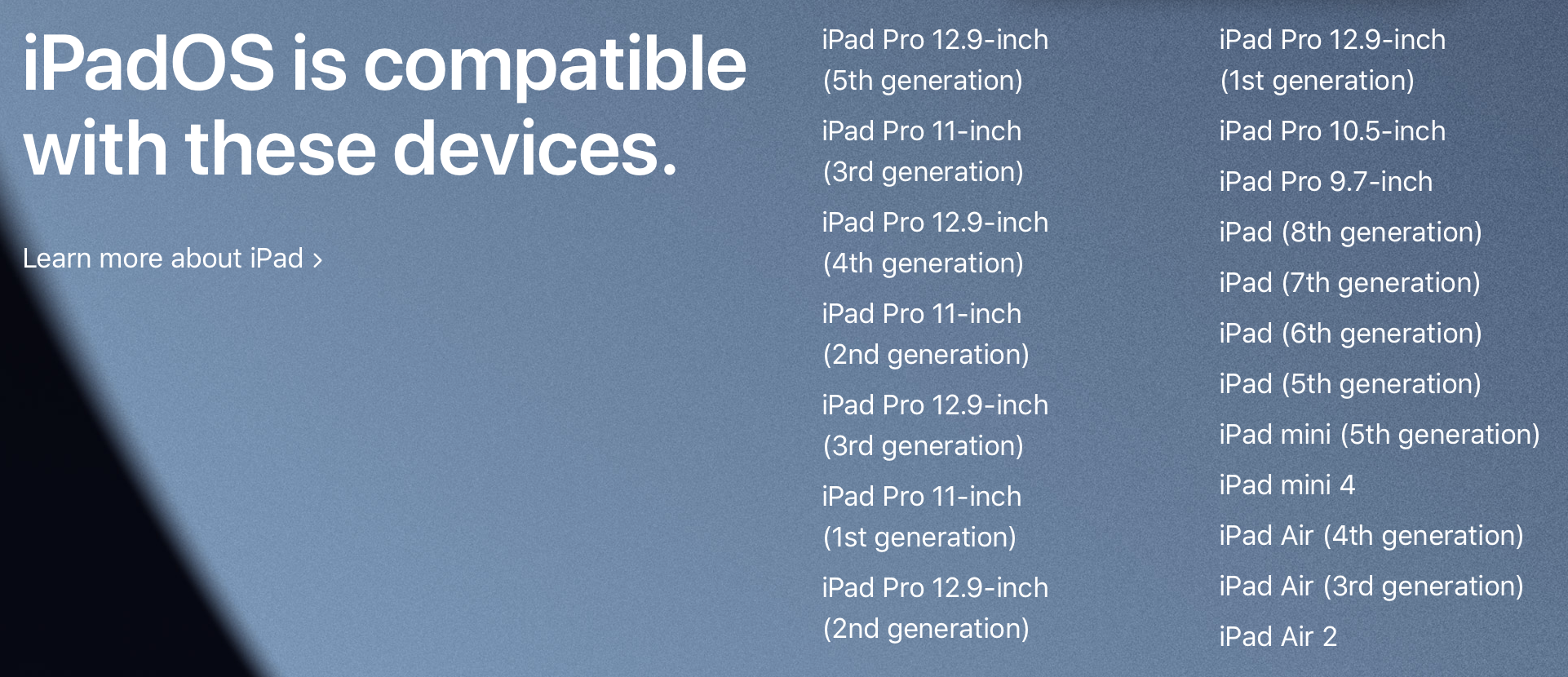 iPadOS is compatible with these devices.

Learn more about iPad ›

iPad Pro 12.9-inch (5th generation)

iPad Pro 11-inch (3rd generation)

iPad Pro 12.9-inch (4th generation)

iPad Pro 11-inch (2nd generation)

iPad Pro 12.9-inch (3rd generation)

iPad Pro 11-inch (1st generation)

iPad Pro 12.9-inch (2nd generation)

iPad Pro 12.9-inch (1st generation)

iPad Pro 10.5-inch

iPad Pro 9.7-inch

iPad (8th generation)

iPad (7th generation)

iPad (6th generation)

iPad (5th generation)

iPad mini (5th generation)

iPad mini 4

iPad Air (4th generation)

iPad Air (3rd generation)

iPad Air 2